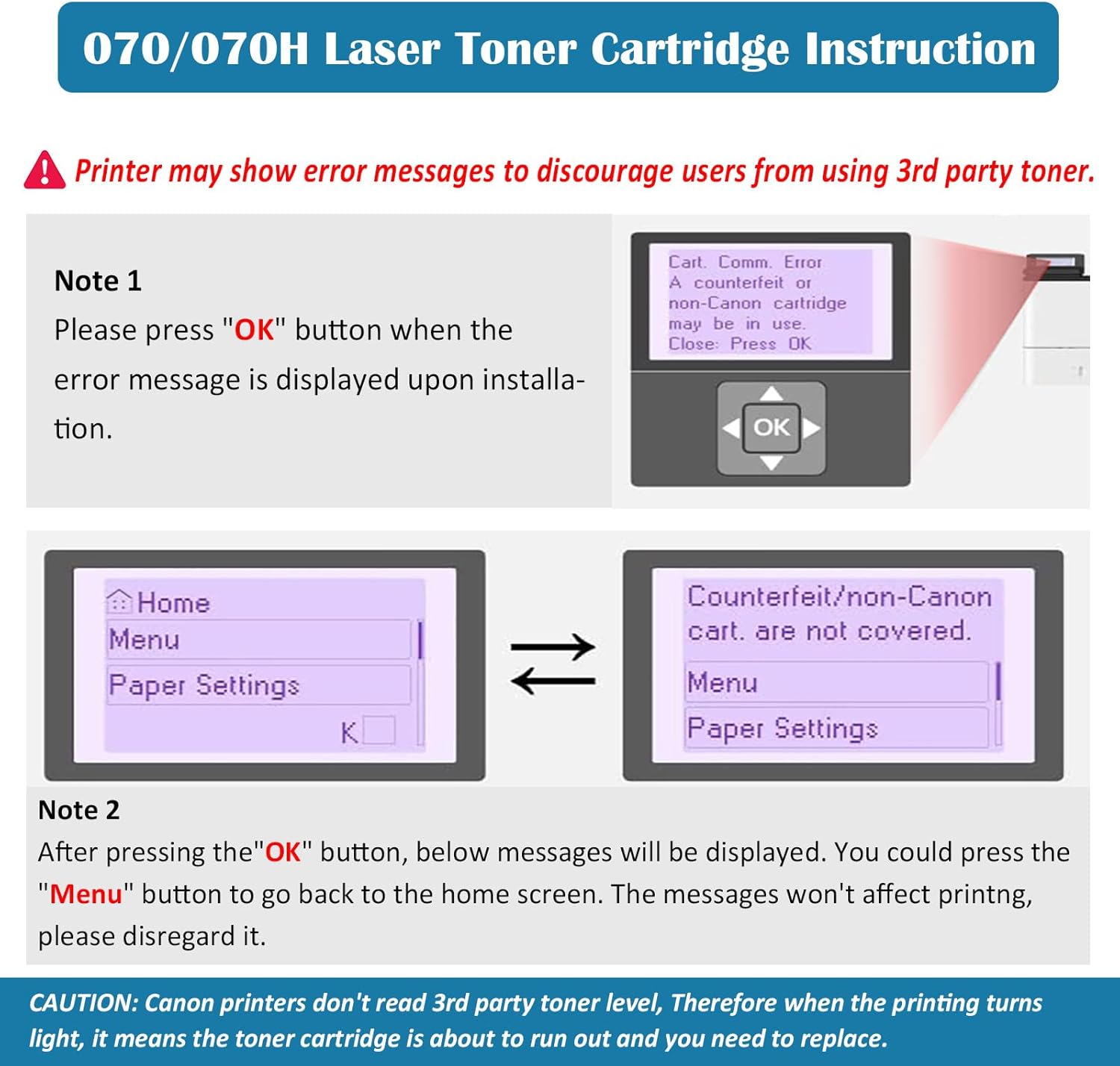 070/070H Laser Toner Cartridge Instruction

Printer may show error messages to discourage users from using 3rd party toner.

Note 1
Please press "OK" button when the error message is displayed upon installation.

Cart. Comm. Error
A counterfeit or non-Canon cartridge may be in use.
Close: Press OK

OK

Home
Menu
Paper Settings
K

Counterfeit/non-Canon cart. are not covered.
Menu
Paper Settings

Note 2
After pressing the"OK" button, below messages will be displayed. You could press the "Menu" button to go back to the home screen. The messages won't affect printng, please disregard it.

CAUTION: Canon printers don't read 3rd party toner level, Therefore when the printing turns light, it means the toner cartridge is about to run out and you need to replace.